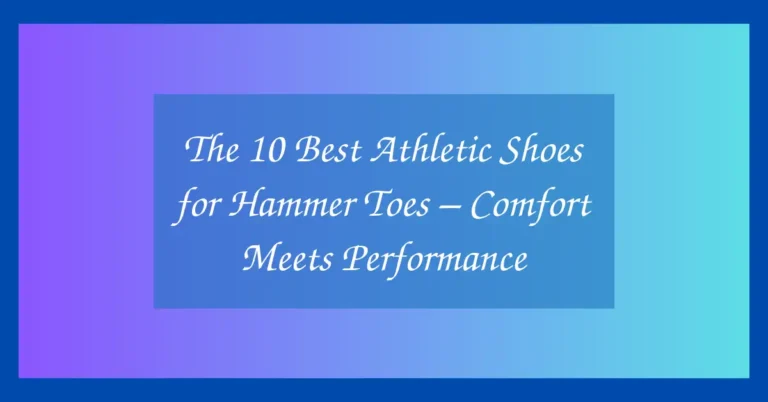 The 10 Best Athletic Shoes for Hammer Toes – Comfort Meets Performance